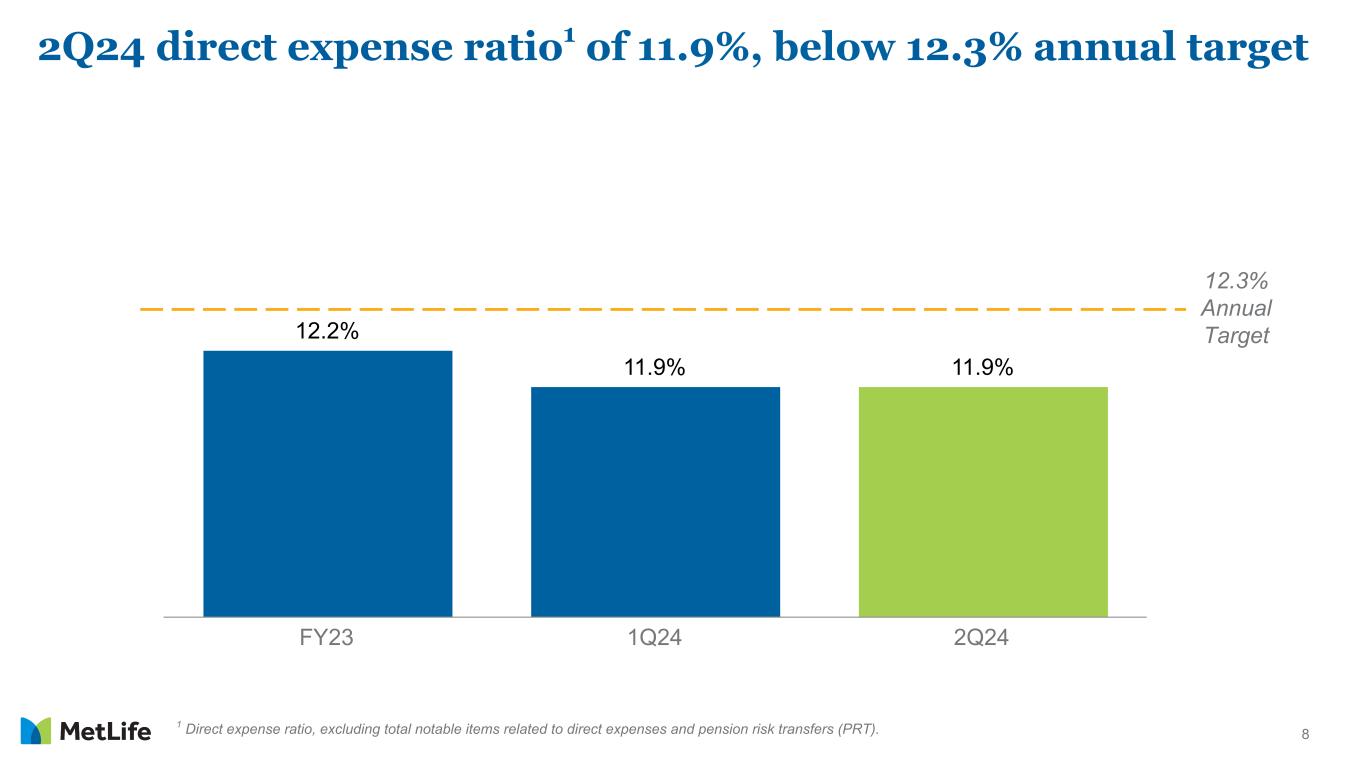 2Q24 direct expense ratio$^1$ of 11.9%, below 12.3% annual target

12.3% Annual Target

12.2%

11.9%

11.9%

FY23

1Q24

2Q24

MetLife

$^1$ Direct expense ratio, excluding total notable items related to direct expenses and pension risk transfers (PRT).

8